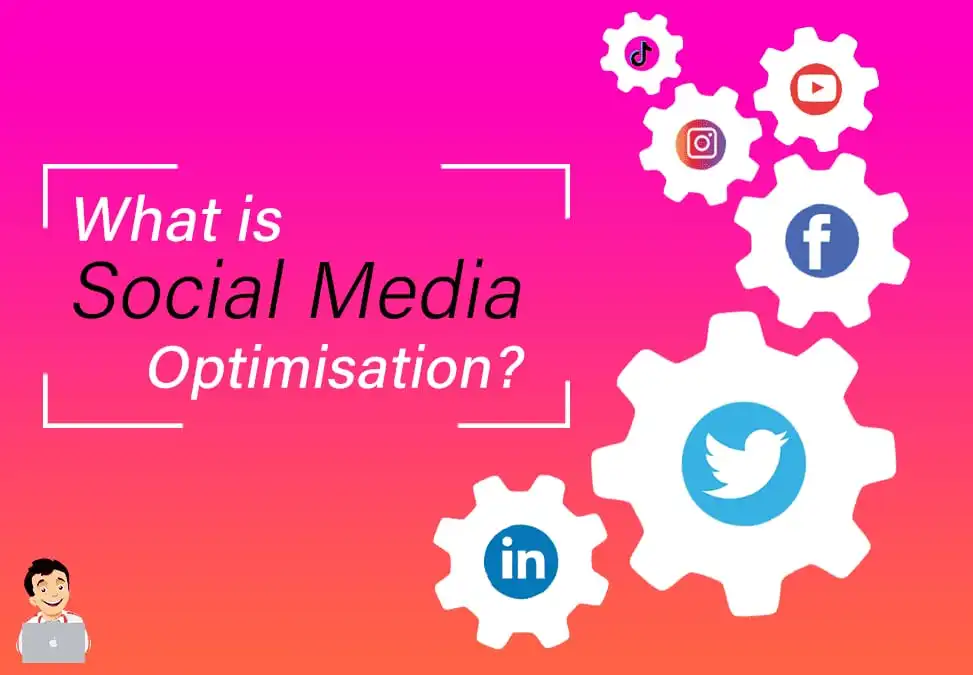 What is Social Media Optimisation?

f

in